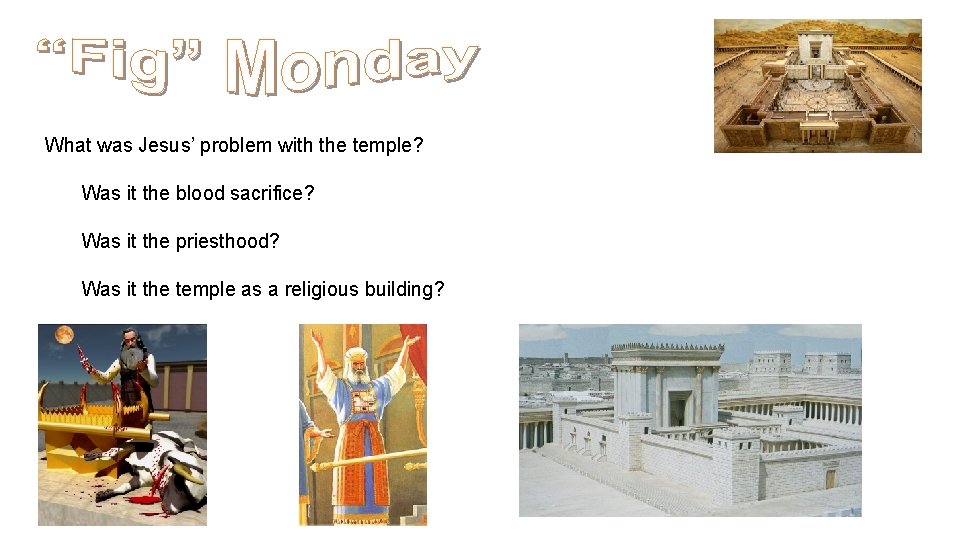 “Fig” Monday

What was Jesus’ problem with the temple?

Was it the blood sacrifice?

Was it the priesthood?

Was it the temple as a religious building?